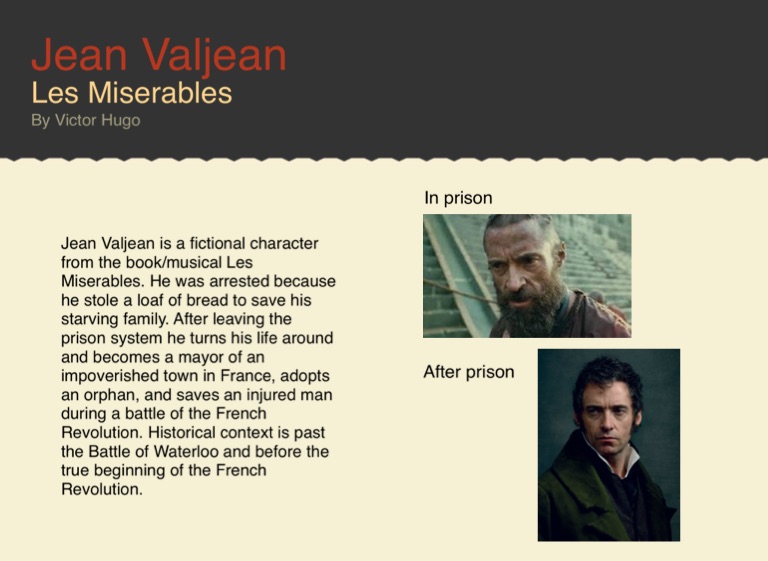 Jean Valjean
Les Miserables
By Victor Hugo

Jean Valjean is a fictional character from the book/musical Les Miserables. He was arrested because he stole a loaf of bread to save his starving family. After leaving the prison system he turns his life around and becomes a mayor of an impoverished town in France, adopts an orphan, and saves an injured man during a battle of the French Revolution. Historical context is past the Battle of Waterloo and before the true beginning of the French Revolution.

In prison

After prison